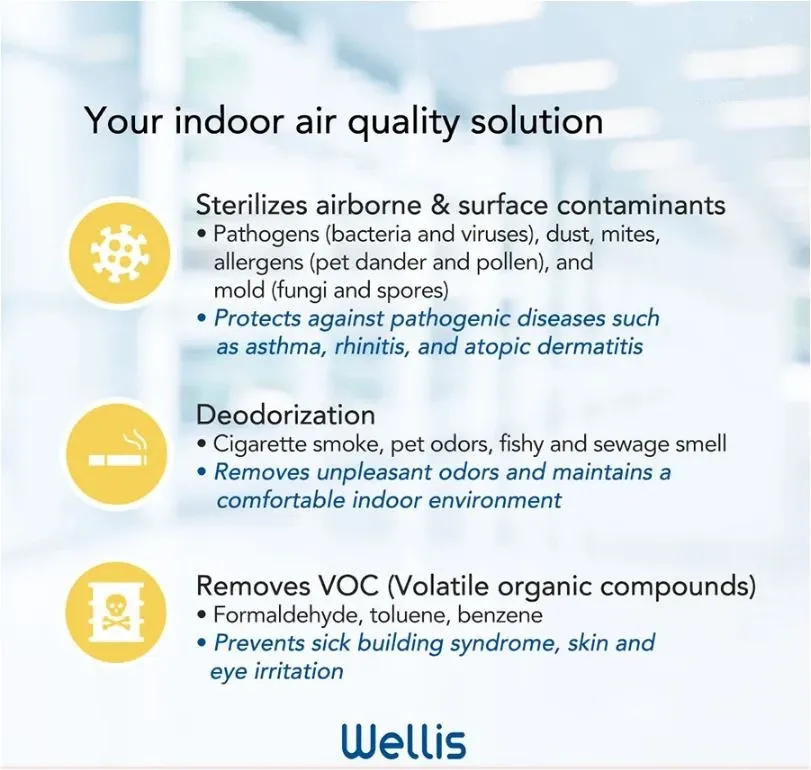 Your indoor air quality solution

Sterilizes airborne & surface contaminants
• Pathogens (bacteria and viruses), dust, mites, allergens (pet dander and pollen), and mold (fungi and spores)
• Protects against pathogenic diseases such as asthma, rhinitis, and atopic dermatitis

Deodorization
• Cigarette smoke, pet odors, fishy and sewage smell
• Removes unpleasant odors and maintains a comfortable indoor environment

Removes VOC (Volatile organic compounds)
• Formaldehyde, toluene, benzene
• Prevents sick building syndrome, skin and eye irritation

Wellis